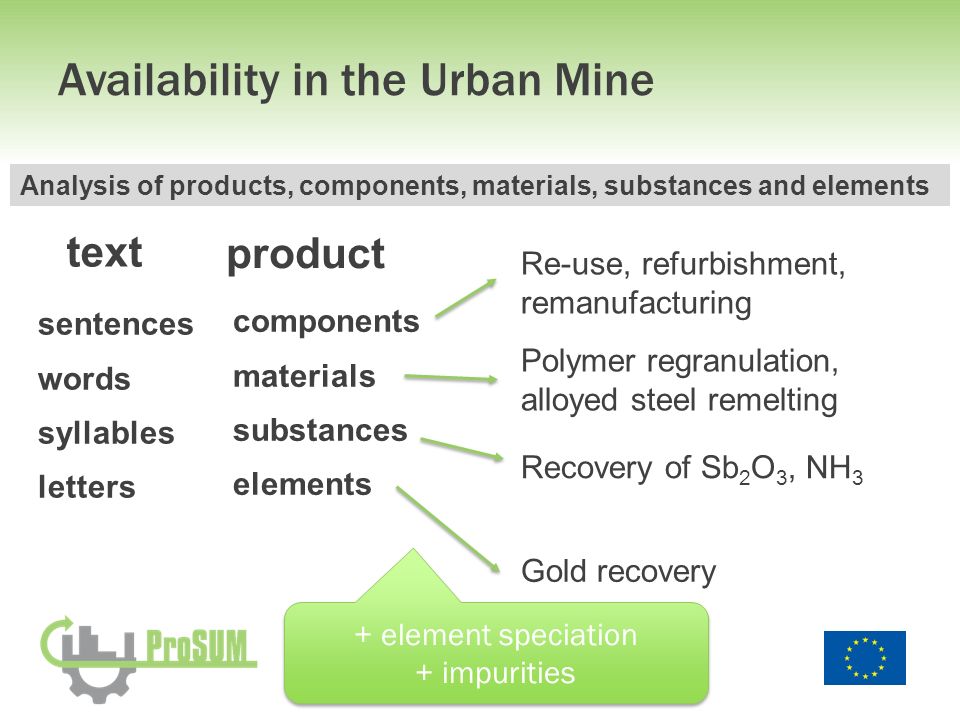 Availability in the Urban Mine

Analysis of products, components, materials, substances and elements

text

sentences
words
syllables
letters

product

components
materials
substances
elements

Re-use, refurbishment, remanufacturing

Polymer regranulation, alloyed steel remelting

Recovery of $Sb_2O_3$, $NH_3$

Gold recovery

+ element speciation
+ impurities

ProSUM